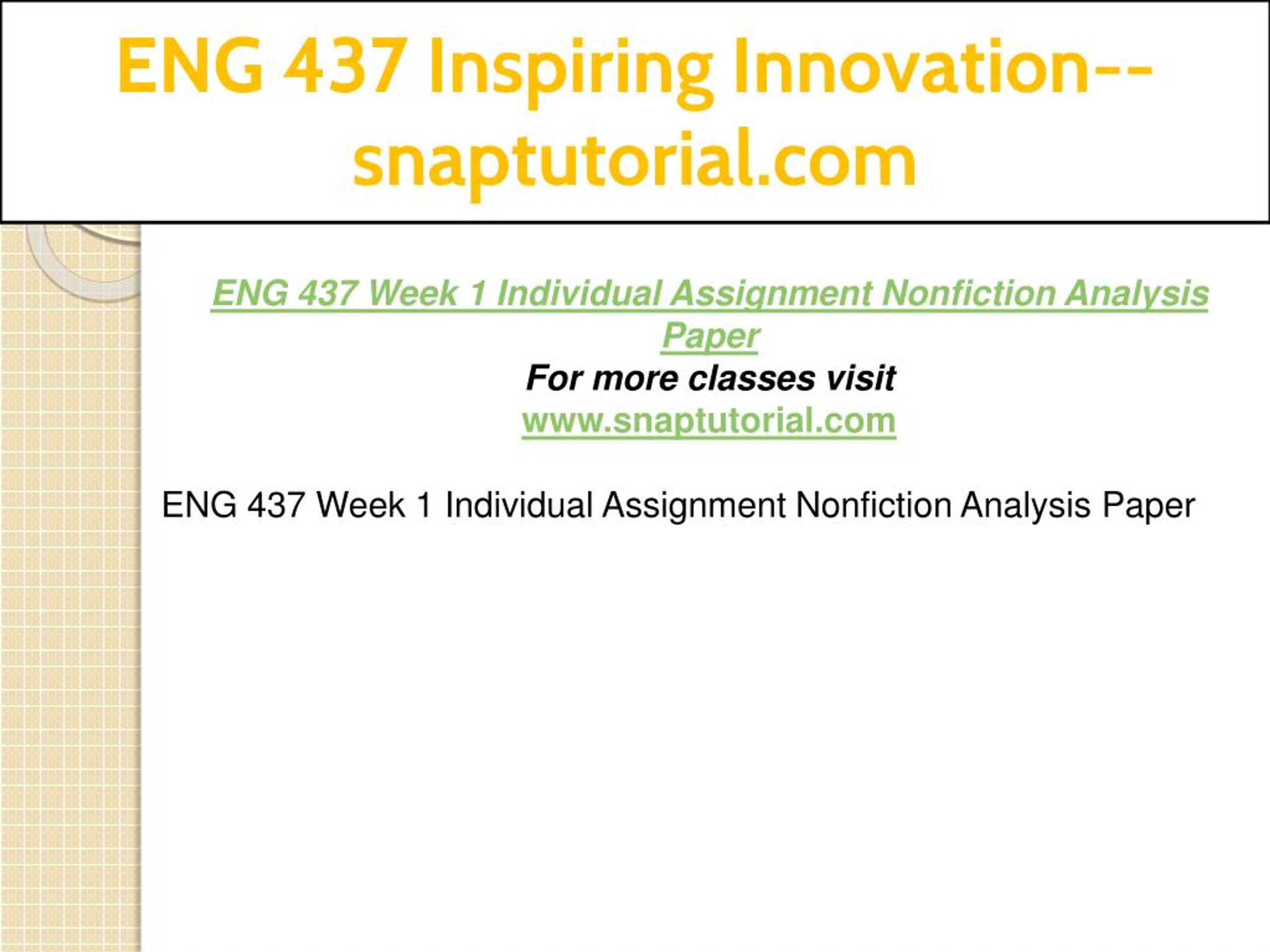 ENG 437 Inspiring Innovation--snaptutorial.com

ENG 437 Week 1 Individual Assignment Nonfiction Analysis Paper
For more classes visit
www.snaptutorial.com

ENG 437 Week 1 Individual Assignment Nonfiction Analysis Paper